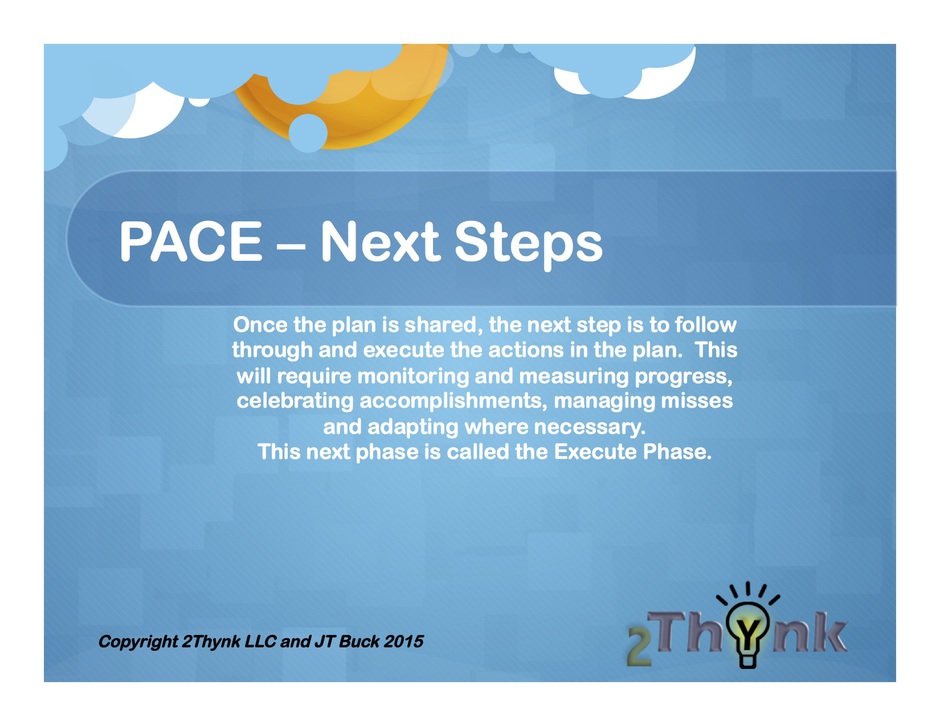 PACE – Next Steps

Once the plan is shared, the next step is to follow through and execute the actions in the plan. This will require monitoring and measuring progress, celebrating accomplishments, managing misses and adapting where necessary.
This next phase is called the Execute Phase.

Copyright 2Thynk LLC and JT Buck 2015

2Thynk